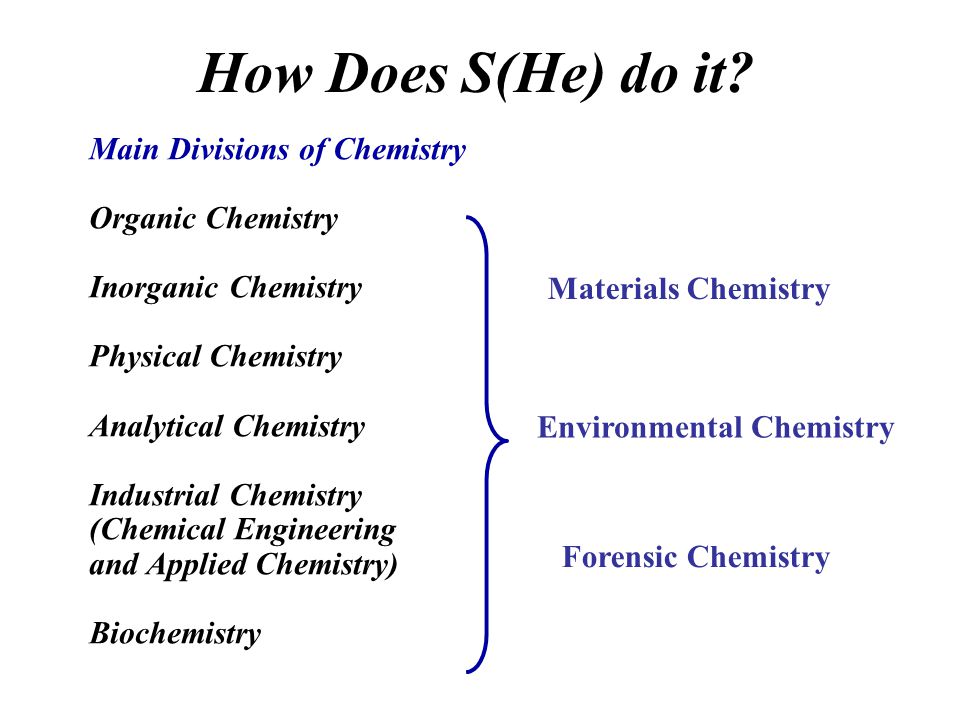 How Does S(He) do it?

Main Divisions of Chemistry

Organic Chemistry

Inorganic Chemistry

Physical Chemistry

Analytical Chemistry

Industrial Chemistry (Chemical Engineering and Applied Chemistry)

Biochemistry

Materials Chemistry

Environmental Chemistry

Forensic Chemistry